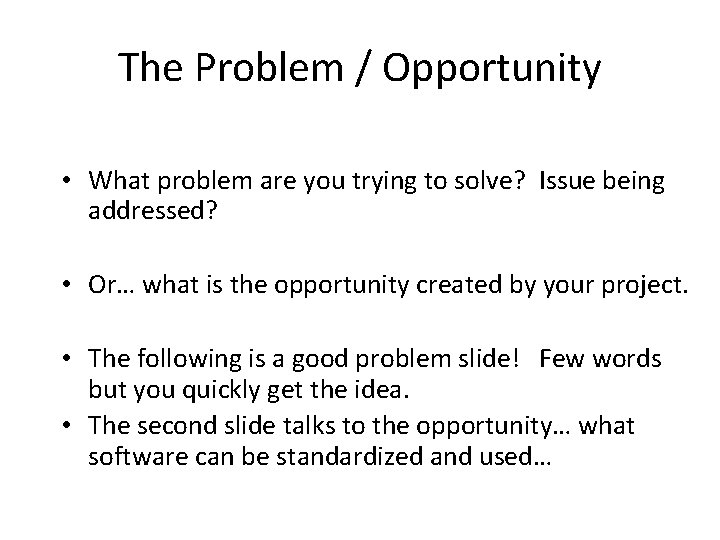 The Problem / Opportunity

• What problem are you trying to solve? Issue being addressed?

• Or… what is the opportunity created by your project.

• The following is a good problem slide! Few words but you quickly get the idea.
• The second slide talks to the opportunity… what software can be standardized and used…